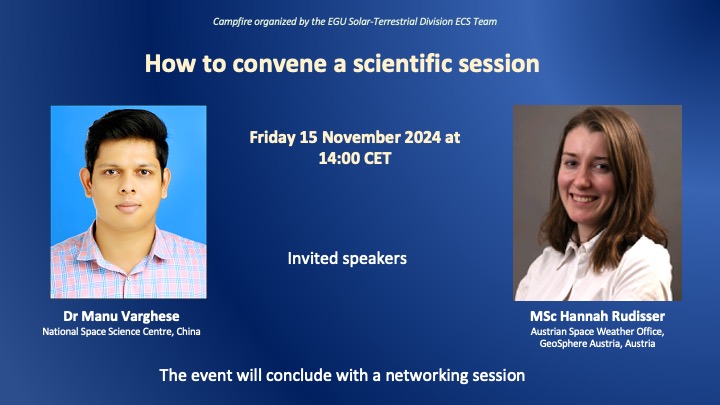 Campfire organized by the EGU Solar-Terrestrial Division ECS Team

How to convene a scientific session

Friday 15 November 2024 at 14:00 CET

Invited speakers

Dr Manu Varghese
National Space Science Centre, China

MSc Hannah Rudisser
Austrian Space Weather Office, GeoSphere Austria, Austria

The event will conclude with a networking session